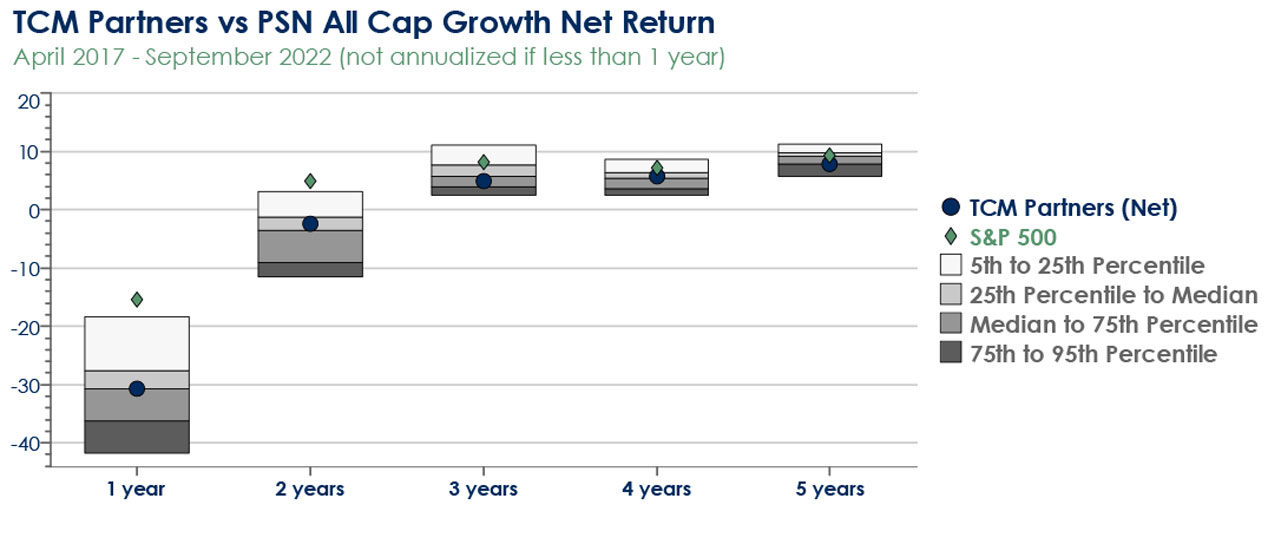 TCM Partners vs PSN All Cap Growth Net Return
April 2017 - September 2022 (not annualized if less than 1 year)

20
10
0
-10
-20
-30
-40

1 year
2 years
3 years
4 years
5 years

TCM Partners (Net)
S&P 500
5th to 25th Percentile
25th Percentile to Median
Median to 75th Percentile
75th to 95th Percentile